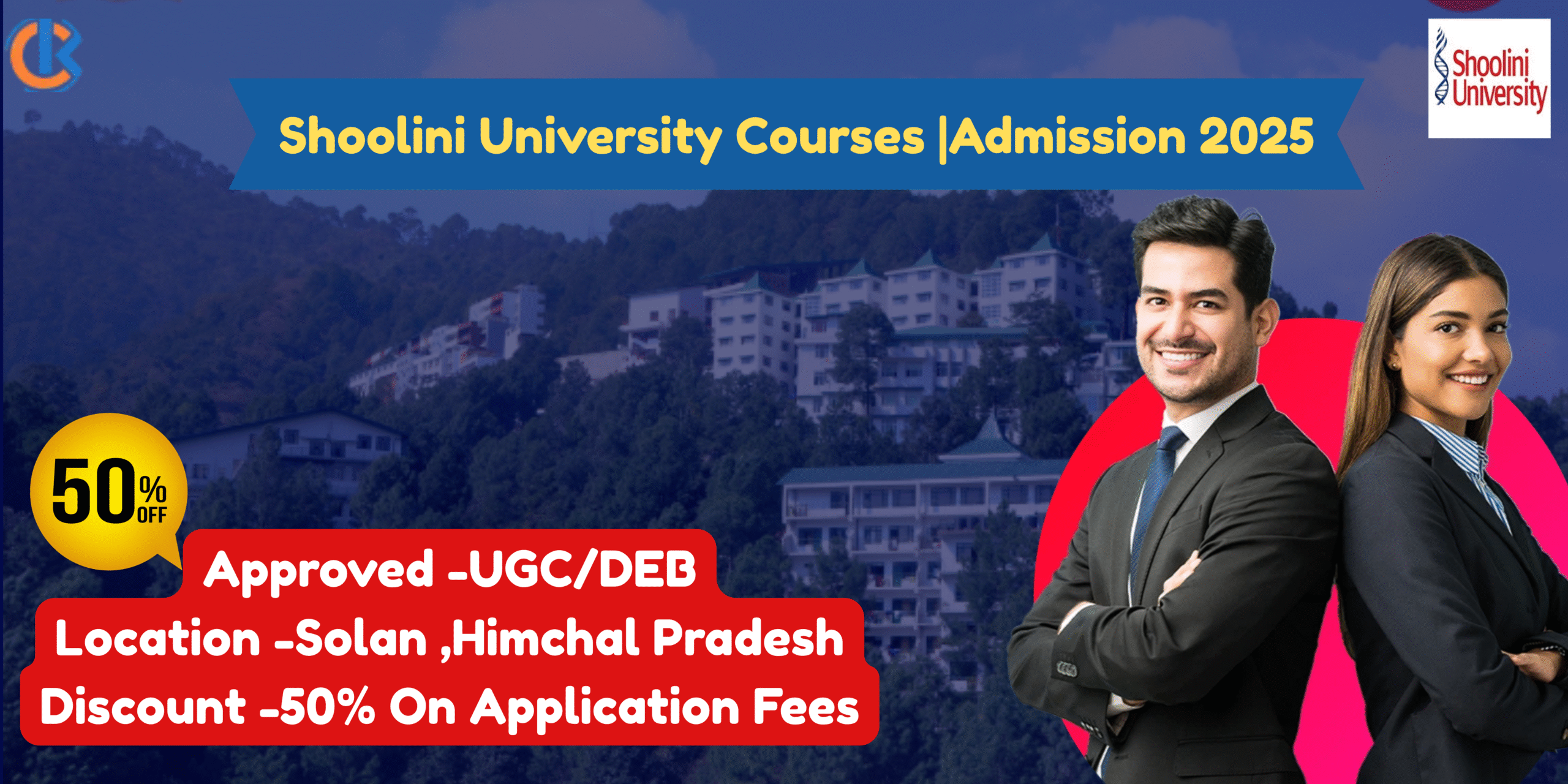 Shoolini University

Shoolini University Courses |Admission 2025

50% OFF

Approved -UGC/DEB

Location -Solan ,Himchal Pradesh

Discount -50% On Application Fees